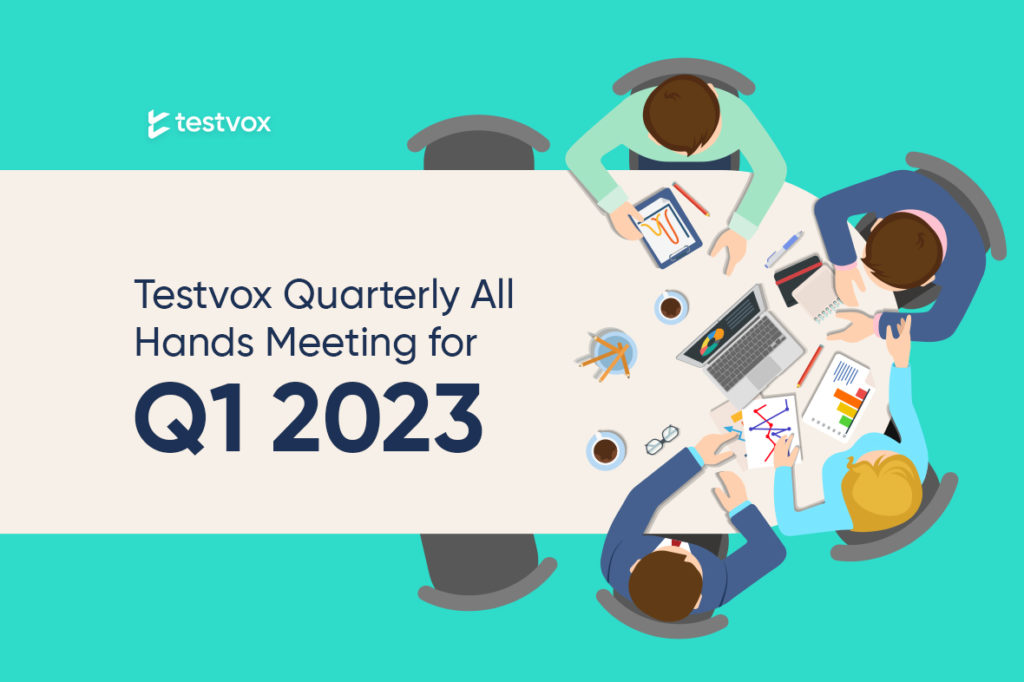 testvox

Testvox Quarterly All Hands Meeting for

Q1 2023